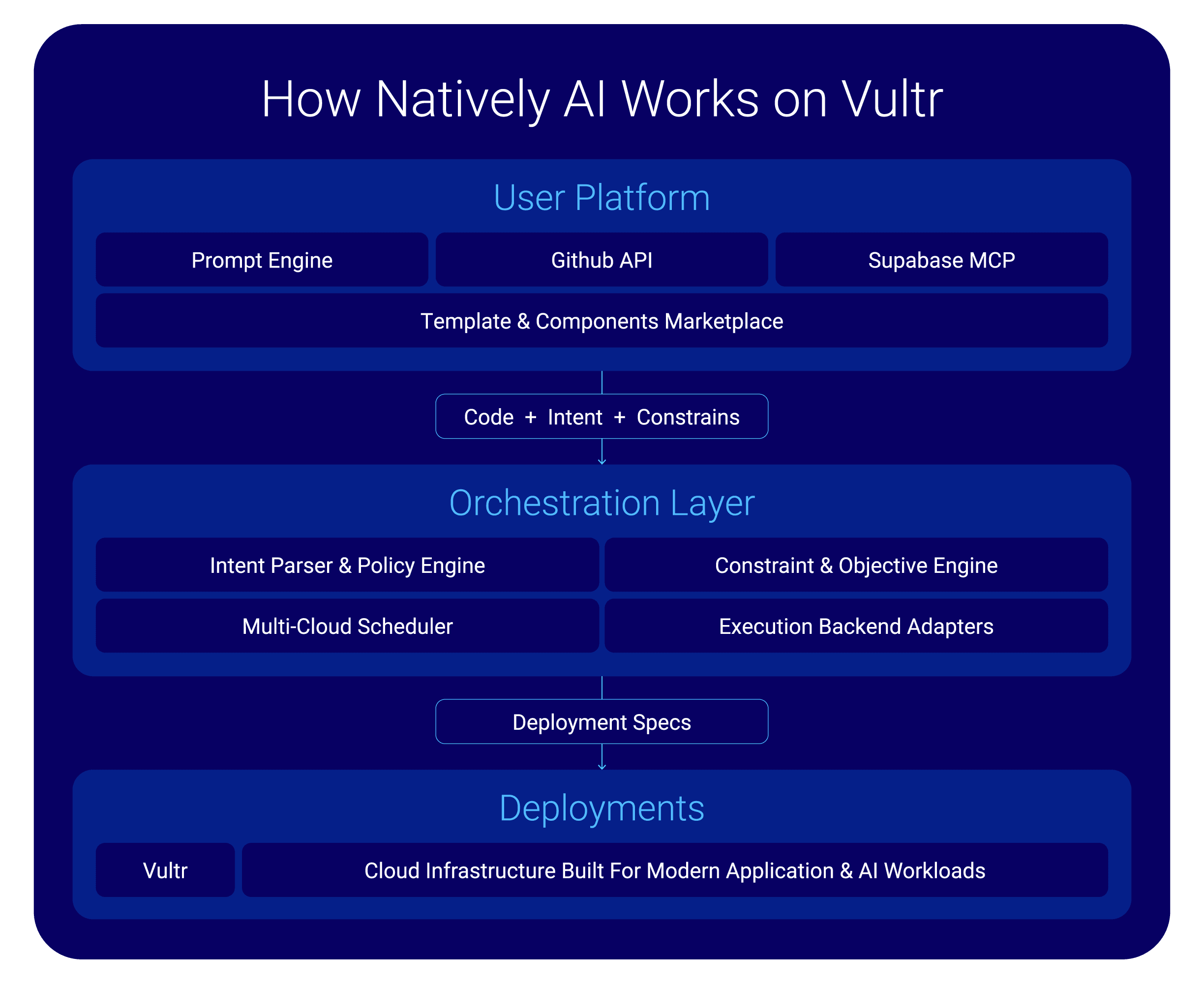 How Natively AI Works on Vultr

User Platform

Prompt Engine

Github API

Supabase MCP

Template & Components Marketplace

Code + Intent + Constrains

Orchestration Layer

Intent Parser & Policy Engine

Constraint & Objective Engine

Multi-Cloud Scheduler

Execution Backend Adapters

Deployment Specs

Deployments

Vultr

Cloud Infrastructure Built For Modern Application & AI Workloads